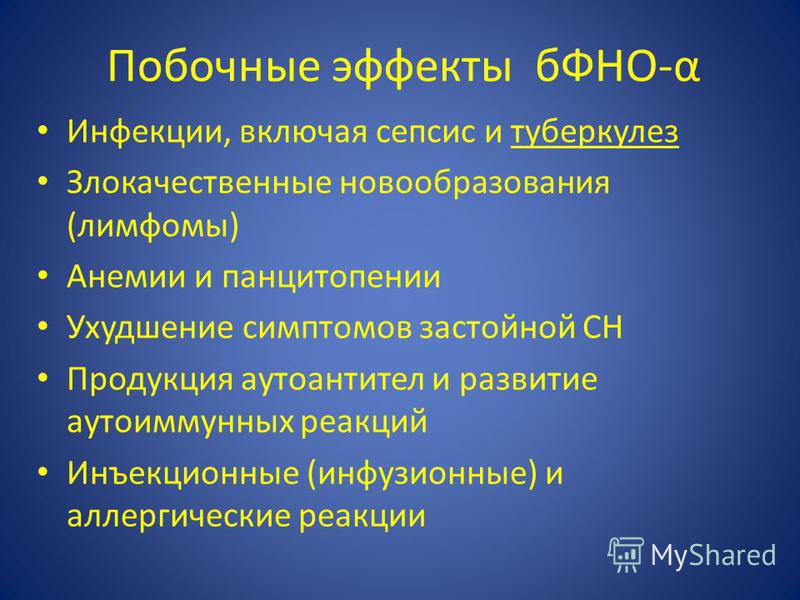 Побочные эффекты бФНО-α

• Инфекции, включая сепсис и туберкулез
• Злокачественные новообразования (лимфомы)
• Анемии и панцитопении
• Ухудшение симптомов застойной СН
• Продукция аутоантител и развитие аутоиммунных реакций
• Инъекционные (инфузионные) и аллергические реакции

MyShared